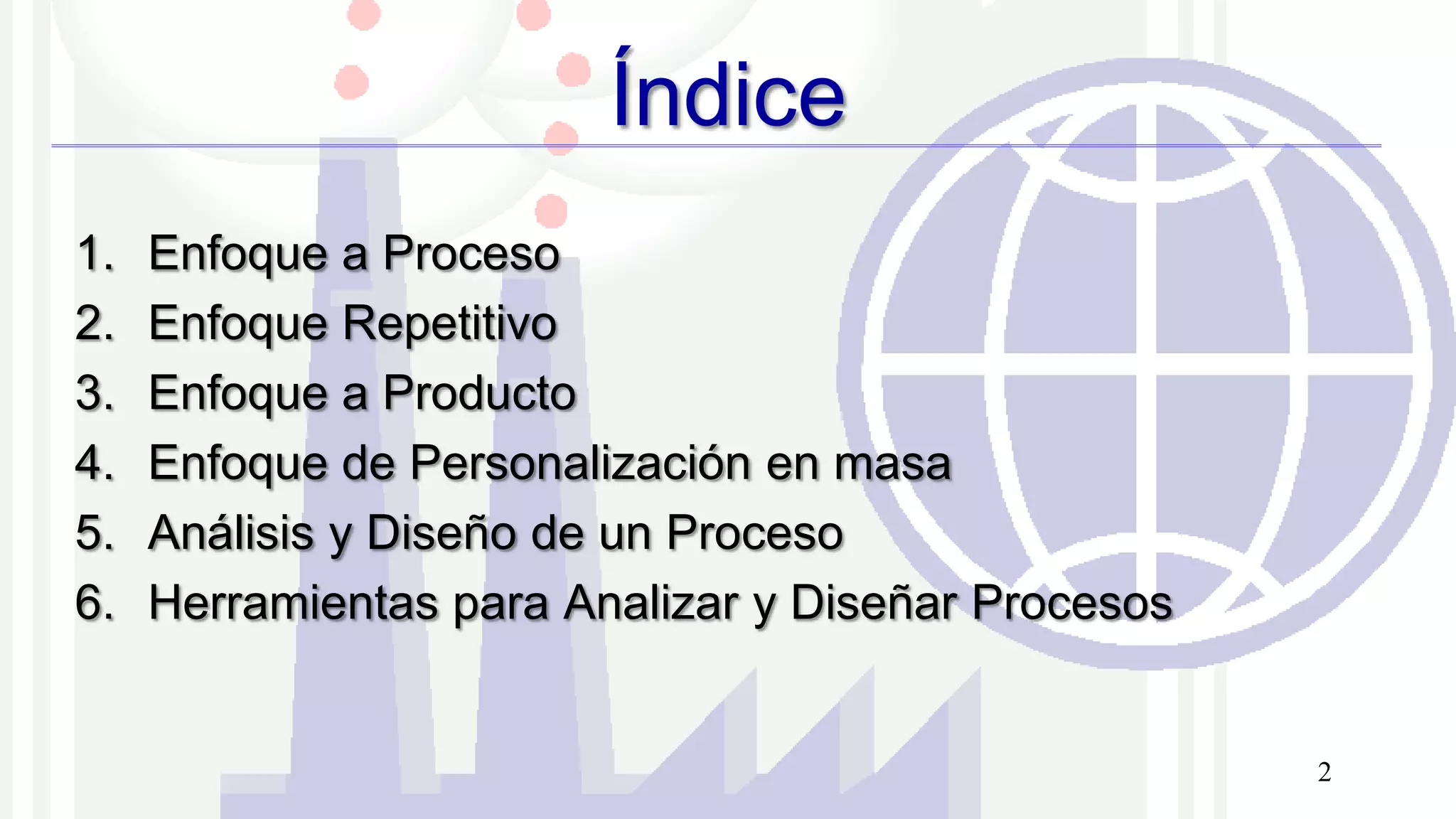 Índice

1. Enfoque a Proceso
2. Enfoque Repetitivo
3. Enfoque a Producto
4. Enfoque de Personalización en masa
5. Análisis y Diseño de un Proceso
6. Herramientas para Analizar y Diseñar Procesos

2